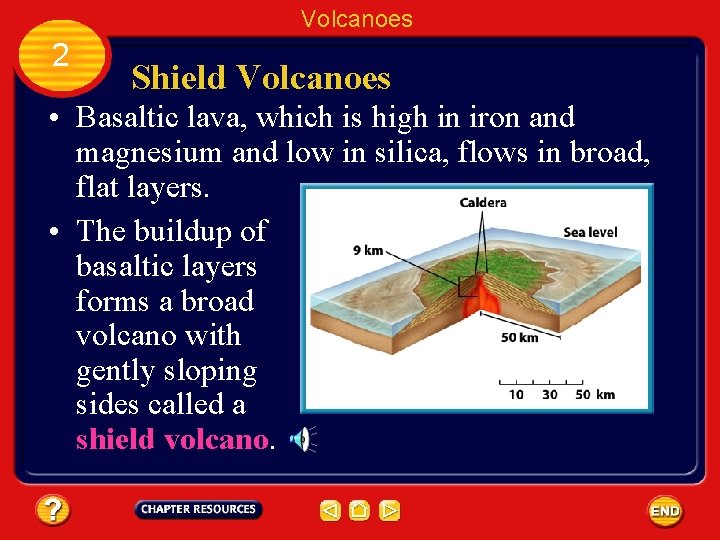 Volcanoes

2

Shield Volcanoes

• Basaltic lava, which is high in iron and magnesium and low in silica, flows in broad, flat layers.

• The buildup of basaltic layers forms a broad volcano with gently sloping sides called a shield volcano.

Caldera

Sea level

9 km

50 km

10 30 50 km

?

CHAPTER RESOURCES

END